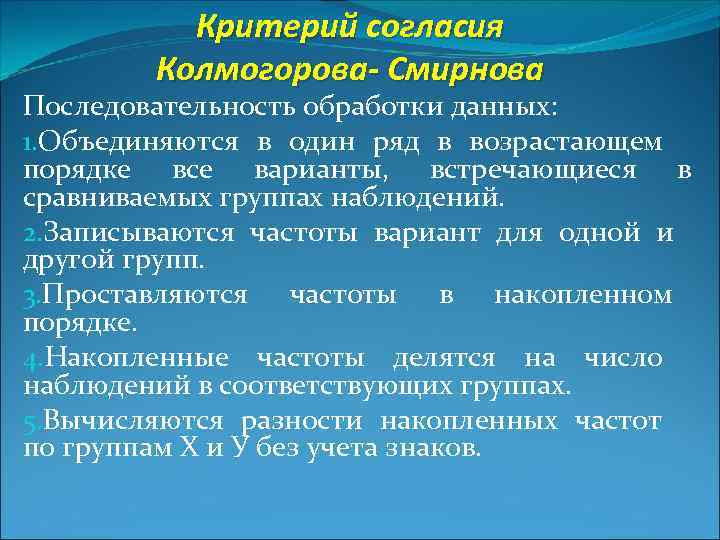 Критерий согласия
Колмогорова- Смирнова

Последовательность обработки данных:

1.Объединяются в один ряд в возрастающем порядке все варианты, встречающиеся в сравниваемых группах наблюдений.

2.Записываются частоты вариант для одной и другой групп.

3.Проставляются частоты в накопленном порядке.

4.Накопленные частоты делятся на число наблюдений в соответствующих группах.

5.Вычисляются разности накопленных частот по группам Х и У без учета знаков.